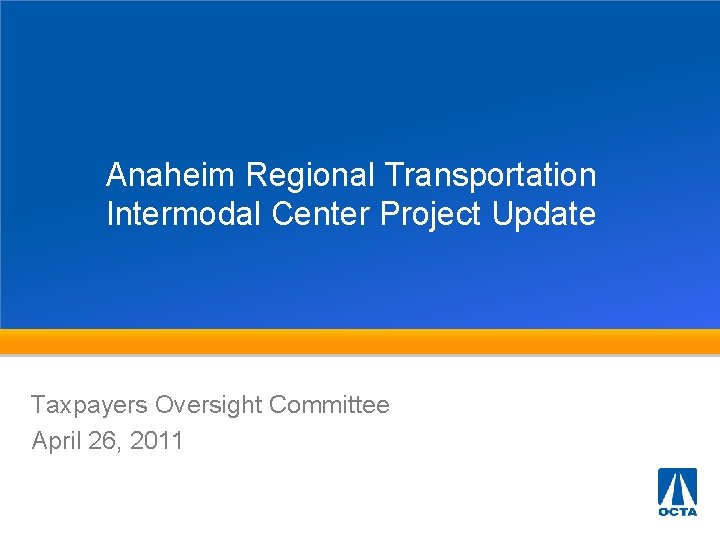 Anaheim Regional Transportation Intermodal Center Project Update

Taxpayers Oversight Committee
April 26, 2011

OCTA